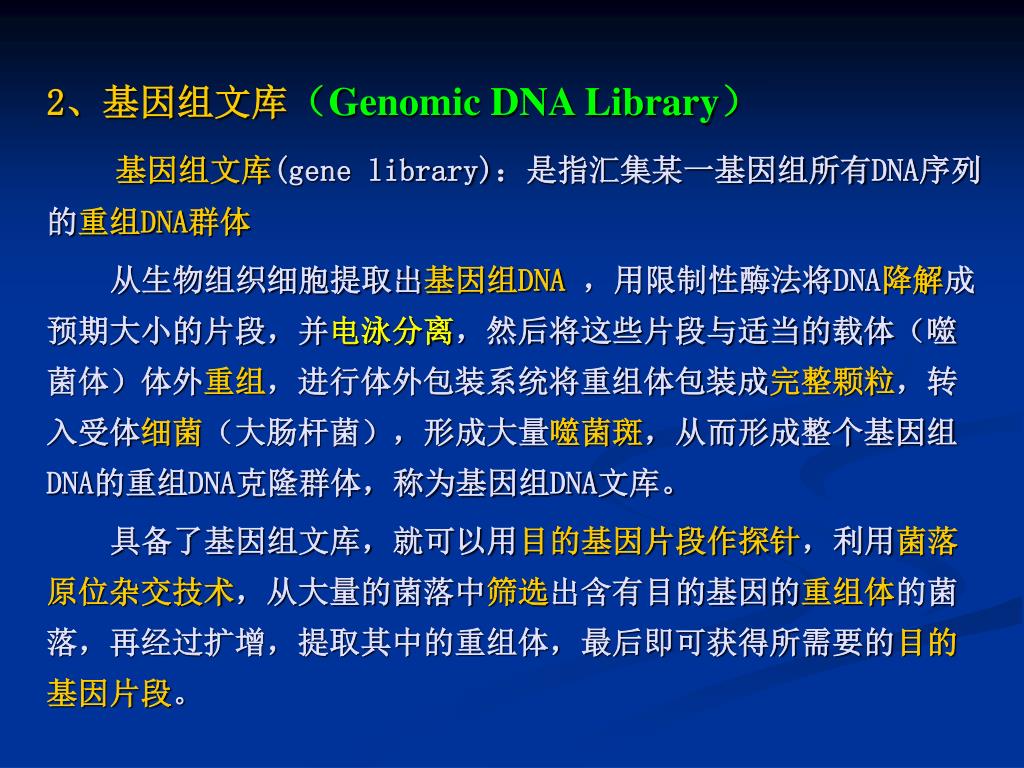 2、基因组文库（Genomic DNA Library）

基因组文库(gene library)：是指汇集某一基因组所有DNA序列的重组DNA群体

从生物组织细胞提取出基因组DNA ，用限制性酶法将DNA降解成预期大小的片段，并电泳分离，然后将这些片段与适当的载体（噬菌体）体外重组，进行体外包装系统将重组体包装成完整颗粒，转入受体细菌（大肠杆菌），形成大量噬菌斑，从而形成整个基因组DNA的重组DNA克隆群体，称为基因组DNA文库。

具备了基因组文库，就可以用目的基因片段作探针，利用菌落原位杂交技术，从大量的菌落中筛选出含有目的基因的重组体的菌落，再经过扩增，提取其中的重组体，最后即可获得所需要的目的基因片段。